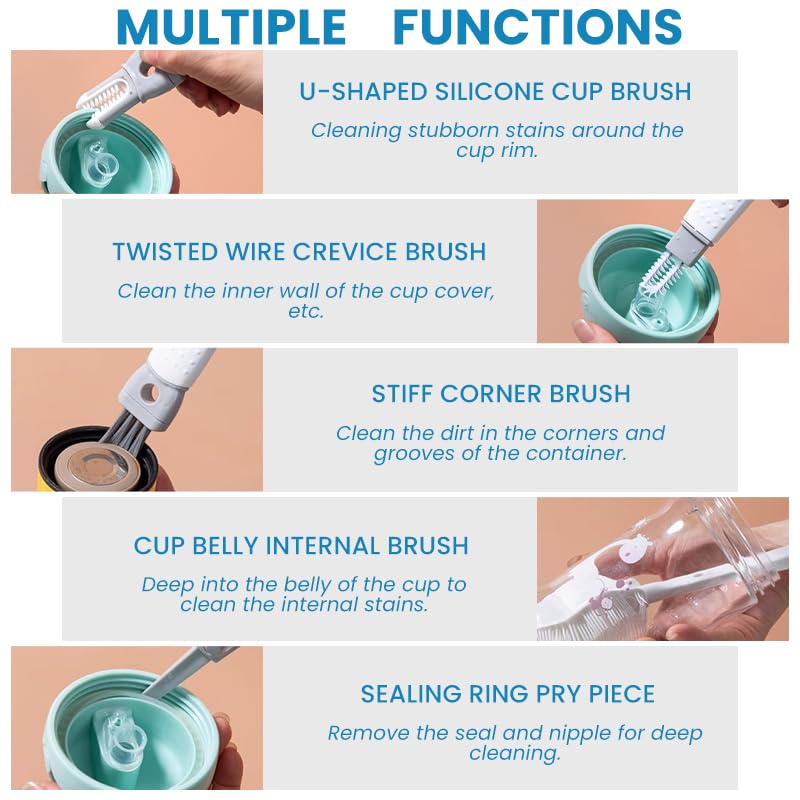 MULTIPLE FUNCTIONS

U-SHAPED SILICONE CUP BRUSH

Cleaning stubborn stains around the cup rim.

TWISTED WIRE CREVICE BRUSH

Clean the inner wall of the cup cover, etc.

STIFF CORNER BRUSH

Clean the dirt in the corners and grooves of the container.

CUP BELLY INTERNAL BRUSH

Deep into the belly of the cup to clean the internal stains.

SEALING RING PRY PIECE

Remove the seal and nipple for deep cleaning.